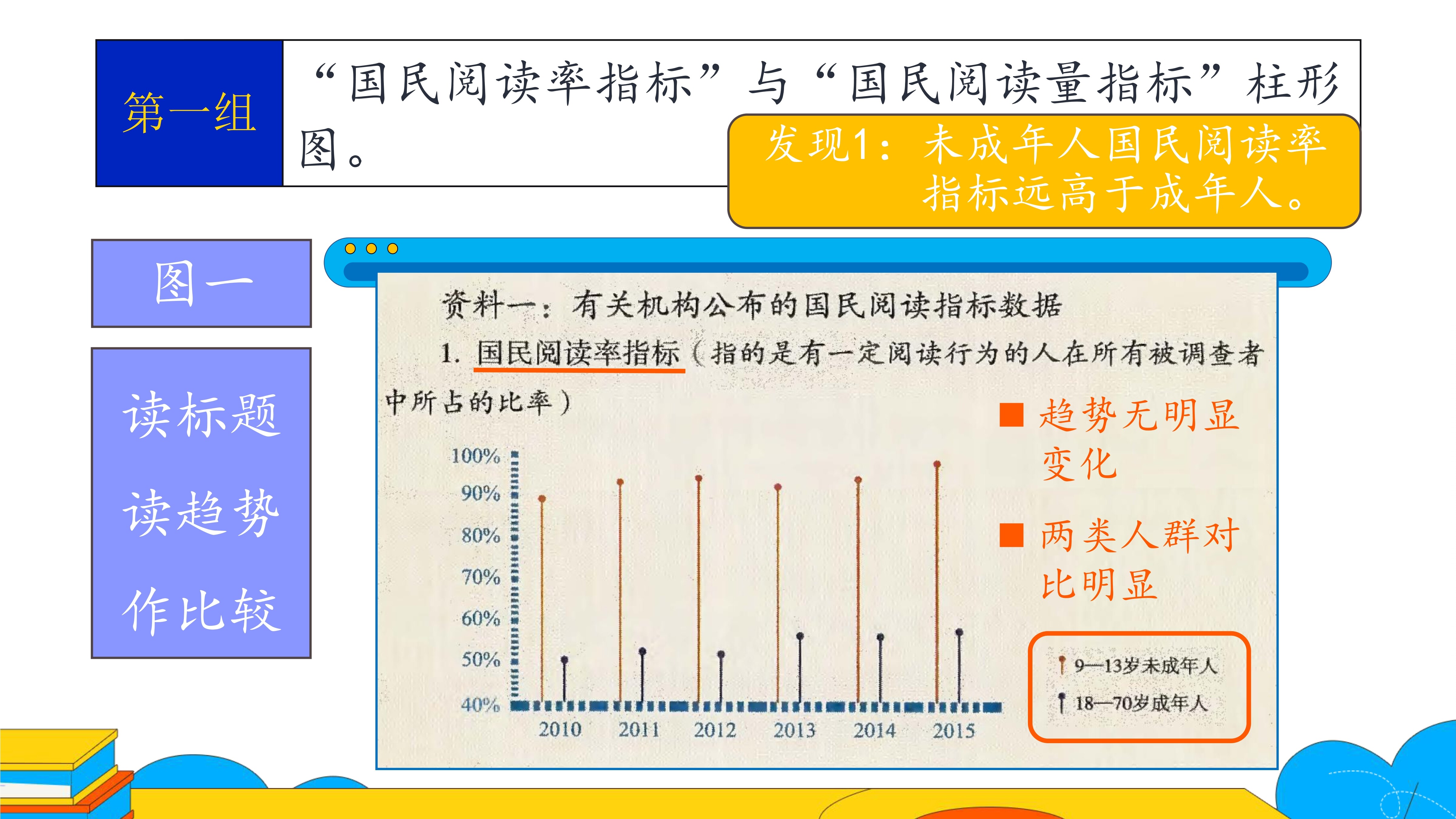 第一组

“国民阅读率指标”与“国民阅读量指标”柱形图。

发现1：未成年人国民阅读率指标远高于成年人。

图一

读标题

读趋势

作比较

资料一：有关机构公布的国民阅读指标数据

1. 国民阅读率指标（指的是有一定阅读行为的人在所有被调查者中所占的比率）

■ 趋势无明显变化

■ 两类人群对比明显

100%
90%
80%
70%
60%
50%
40%

2010 2011 2012 2013 2014 2015

9—13岁未成年人
18—70岁成年人